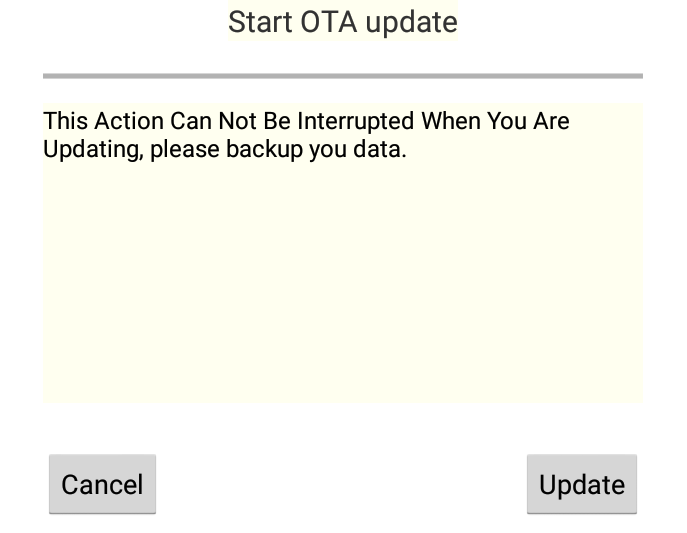 Start OTA update

This Action Can Not Be Interrupted When You Are Updating, please backup you data.

Cancel

Update